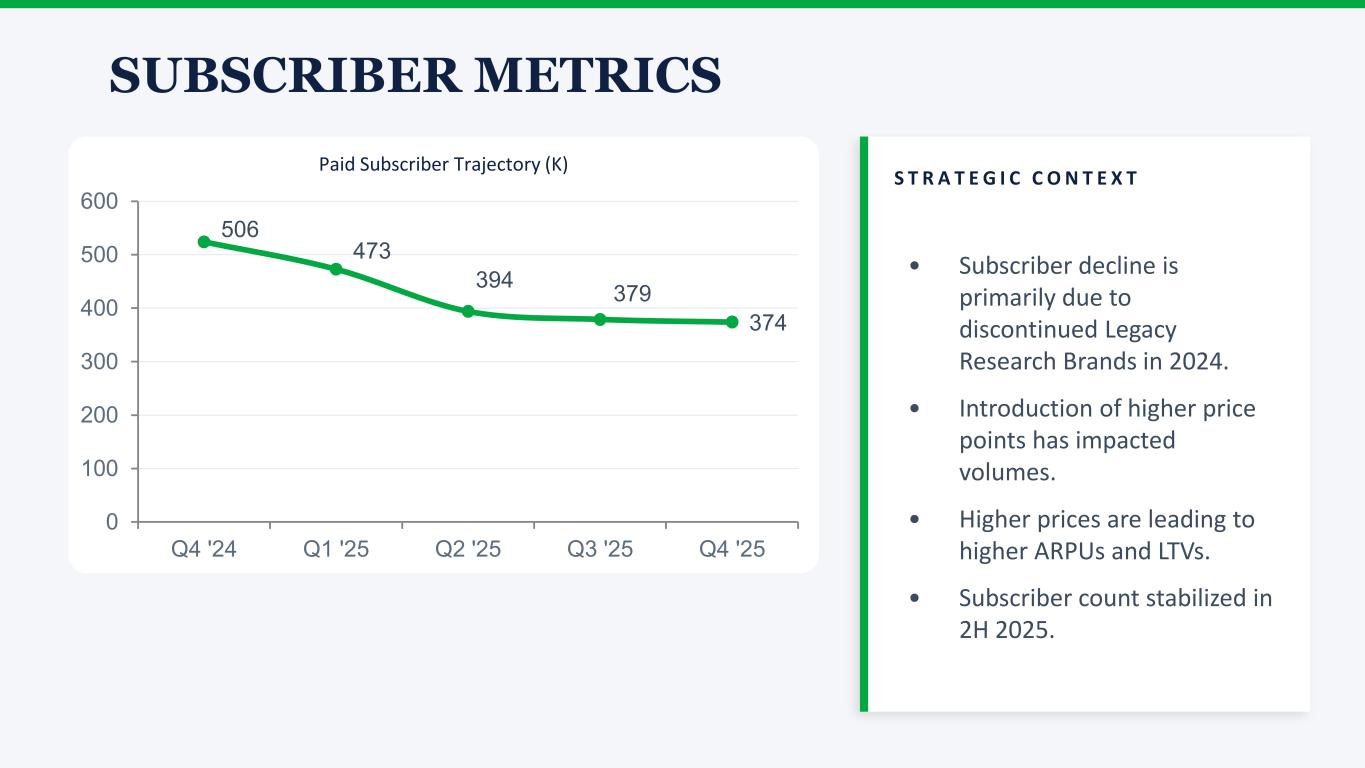 SUBSCRIBER METRICS

Paid Subscriber Trajectory (K)

600
500
400
300
200
100
0

506
473
394
379
374

Q4 '24
Q1 '25
Q2 '25
Q3 '25
Q4 '25

STRATEGIC CONTEXT

• Subscriber decline is primarily due to discontinued Legacy Research Brands in 2024.

• Introduction of higher price points has impacted volumes.

• Higher prices are leading to higher ARPUs and LTVs.

• Subscriber count stabilized in 2H 2025.